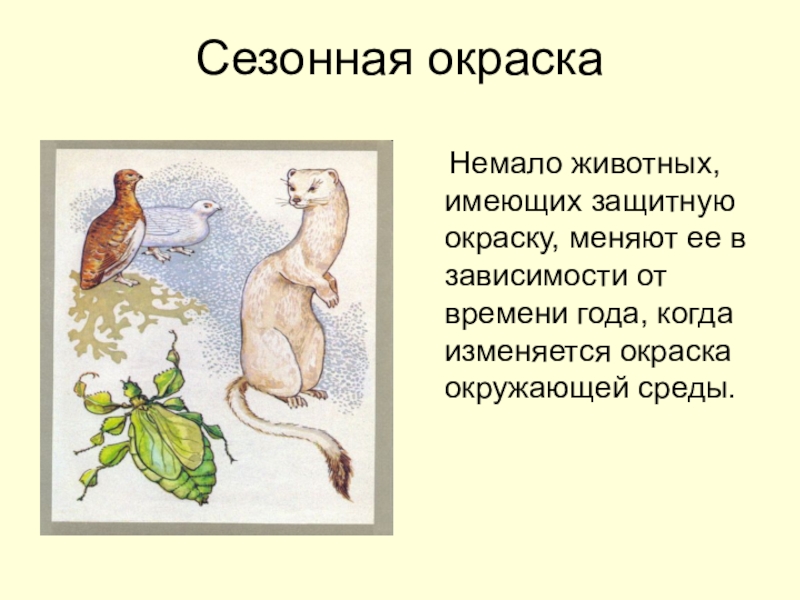 Сезонная окраска

Немало животных, имеющих защитную окраску, меняют ее в зависимости от времени года, когда изменяется окраска окружающей среды.